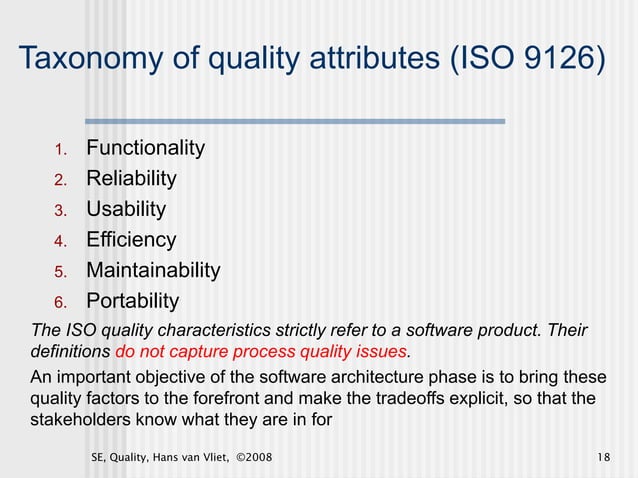 Taxonomy of quality attributes (ISO 9126)

1. Functionality
2. Reliability
3. Usability
4. Efficiency
5. Maintainability
6. Portability

The ISO quality characteristics strictly refer to a software product. Their definitions do not capture process quality issues.

An important objective of the software architecture phase is to bring these quality factors to the forefront and make the tradeoffs explicit, so that the stakeholders know what they are in for

SE, Quality, Hans van Vliet, ©2008

18